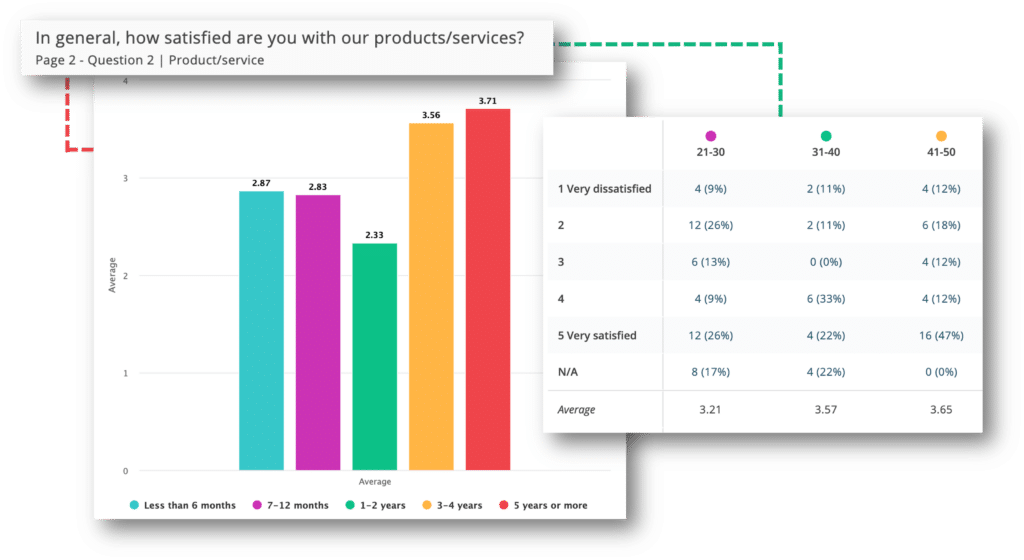 In general, how satisfied are you with our products/services?
Page 2 - Question 2 | Product/service

4
3
2
1
0
Average
2.87
2.83
2.33
3.56
3.71
Average

Less than 6 months 7–12 months 1–2 years 3–4 years 5 years or more

| | 21-30 | 31-40 | 41-50 |
|---|---|---|---|
| 1 Very dissatisfied | 4 (9%) | 2 (11%) | 4 (12%) |
| 2 | 12 (26%) | 2 (11%) | 6 (18%) |
| 3 | 6 (13%) | 0 (0%) | 4 (12%) |
| 4 | 4 (9%) | 6 (33%) | 4 (12%) |
| 5 Very satisfied | 12 (26%) | 4 (22%) | 16 (47%) |
| N/A | 8 (17%) | 4 (22%) | 0 (0%) |
| Average | 3.21 | 3.57 | 3.65 |